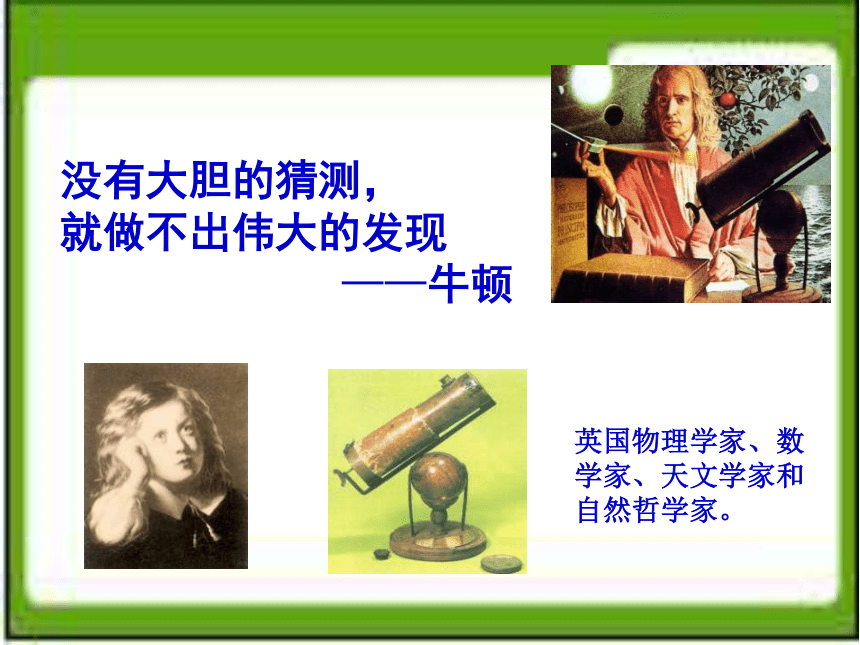 没有大胆的猜测，
就做不出伟大的发现
——牛顿

英国物理学家、数学家、天文学家和自然哲学家。